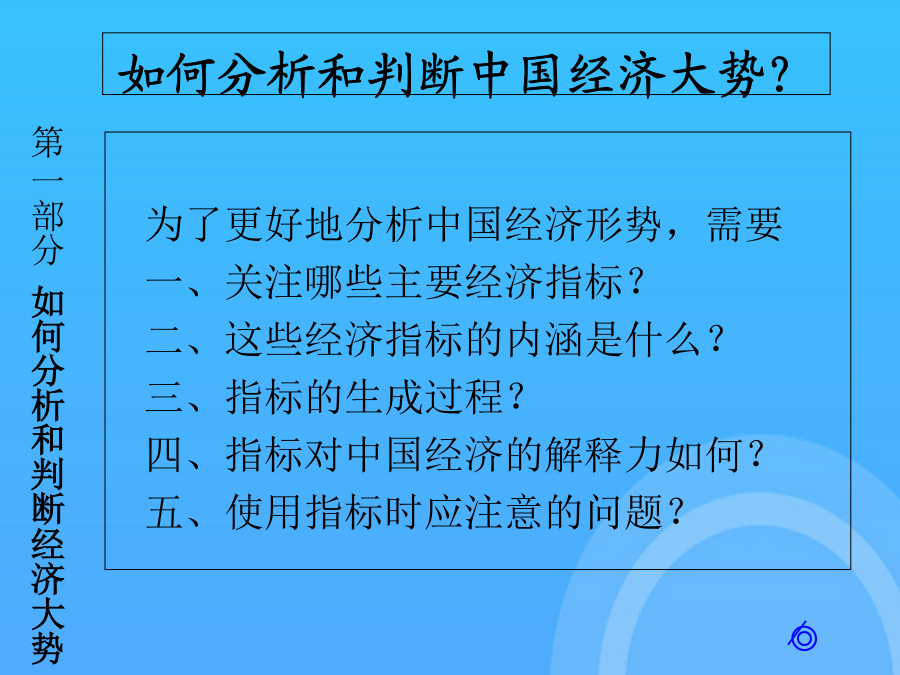 如何分析和判断中国经济大势？

第一部分 如何分析和判断经济大势

为了更好地分析中国经济形势，需要
一、关注哪些主要经济指标？
二、这些经济指标的内涵是什么？
三、指标的生成过程？
四、指标对中国经济的解释力如何？
五、使用指标时应注意的问题？